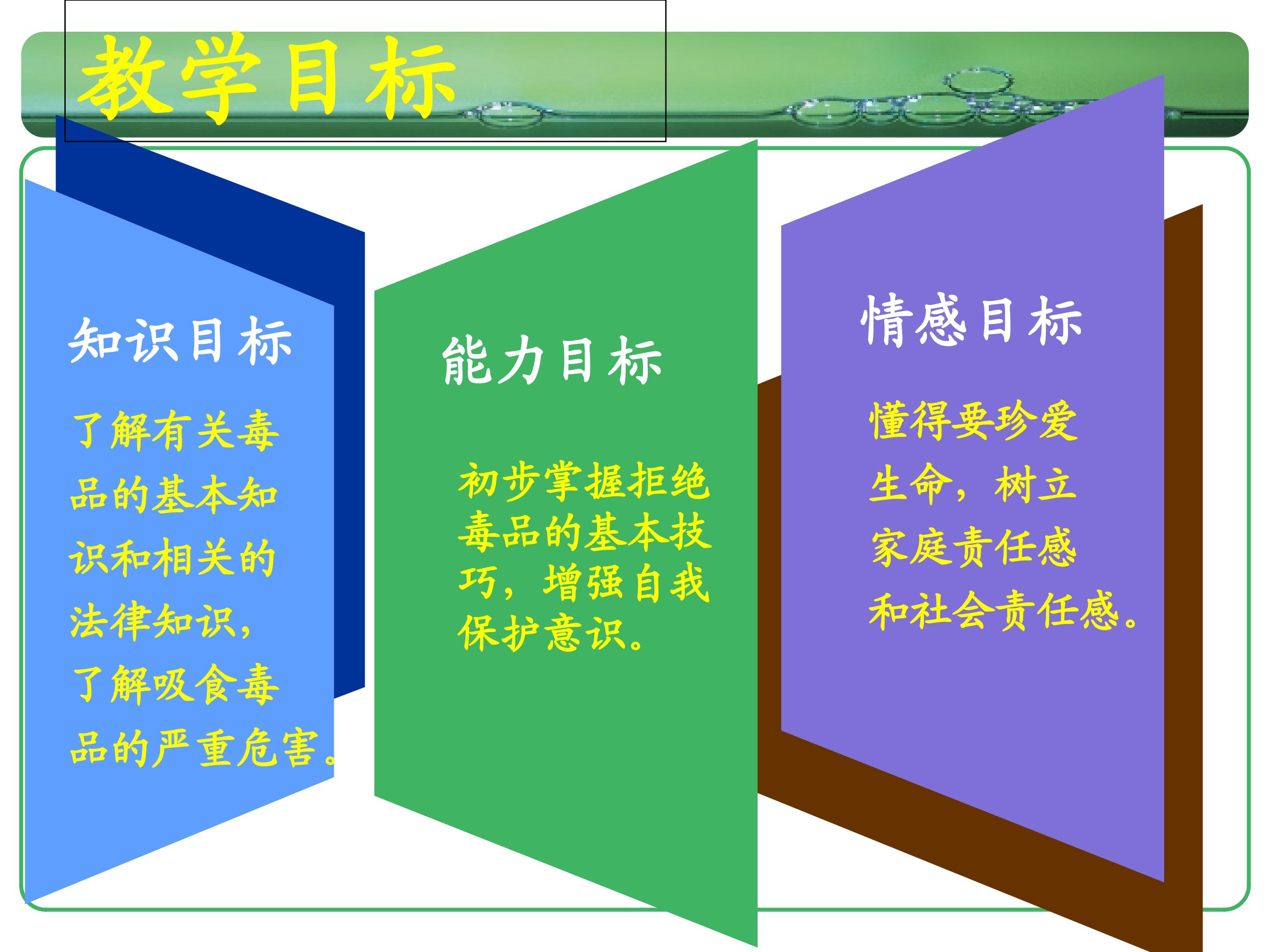 教学目标

知识目标

了解有关毒品的基本知识和相关的法律知识，了解吸食毒品的严重危害。

能力目标

初步掌握拒绝毒品的基本技巧，增强自我保护意识。

情感目标

懂得要珍爱生命，树立家庭责任感和社会责任感。